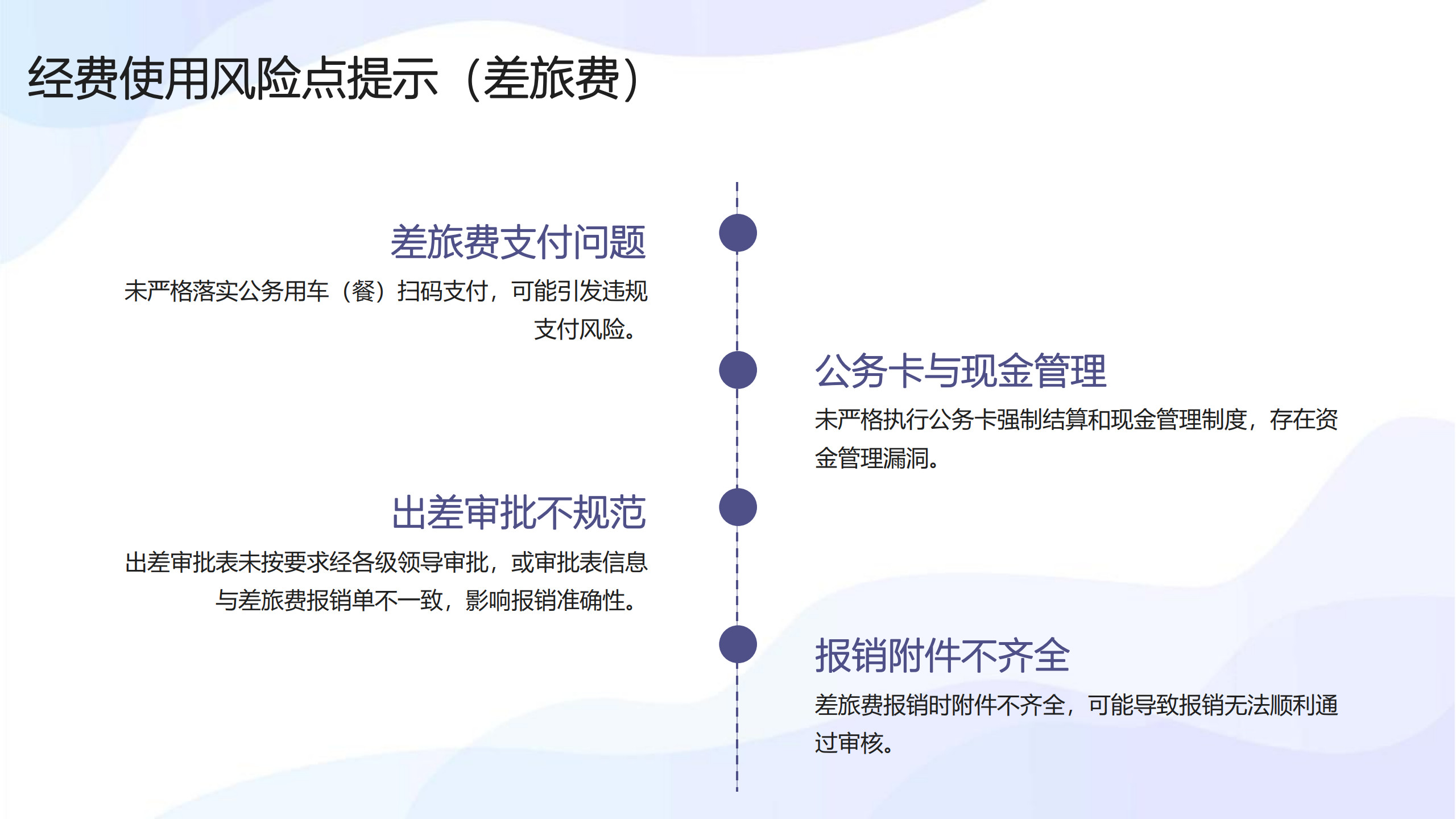 经费使用风险点提示（差旅费）

差旅费支付问题

未严格落实公务用车（餐）扫码支付，可能引发违规支付风险。

公务卡与现金管理

未严格执行公务卡强制结算和现金管理制度，存在资金管理漏洞。

出差审批不规范

出差审批表未按要求经各级领导审批，或审批表信息与差旅费报销单不一致，影响报销准确性。

报销附件不齐全

差旅费报销时附件不齐全，可能导致报销无法顺利通过审核。